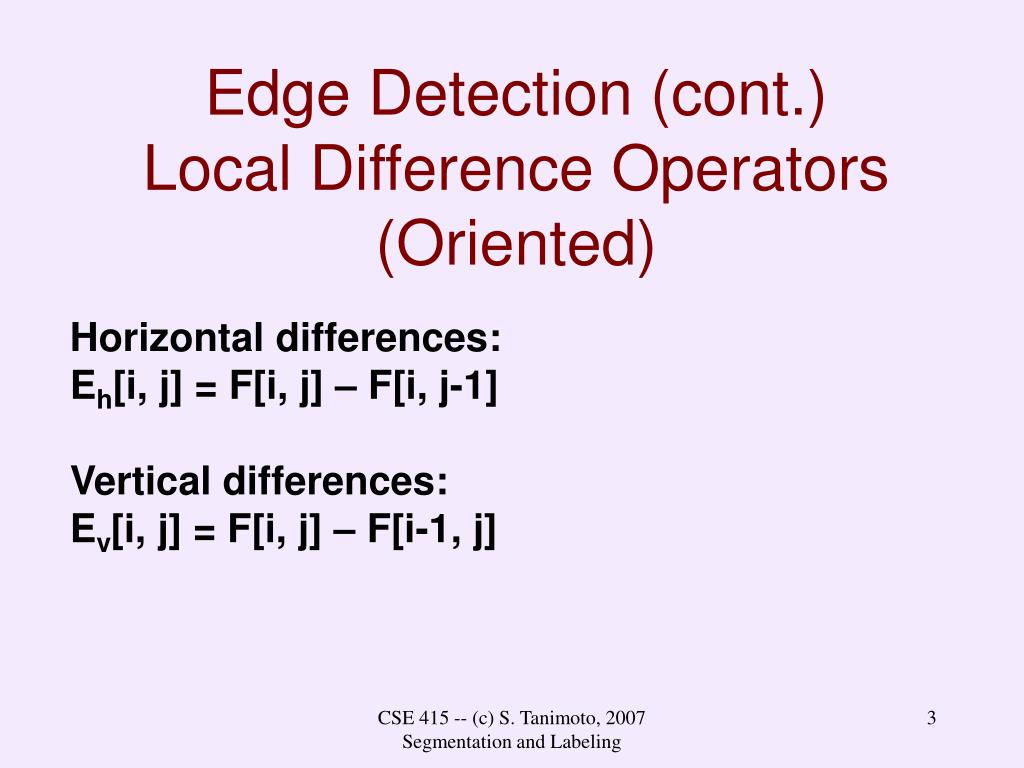 Edge Detection (cont.)
Local Difference Operators (Oriented)

Horizontal differences:
$E_h[i, j] = F[i, j] – F[i, j-1]$

Vertical differences:
$E_v[i, j] = F[i, j] – F[i-1, j]$

CSE 415 -- (c) S. Tanimoto, 2007
Segmentation and Labeling

3